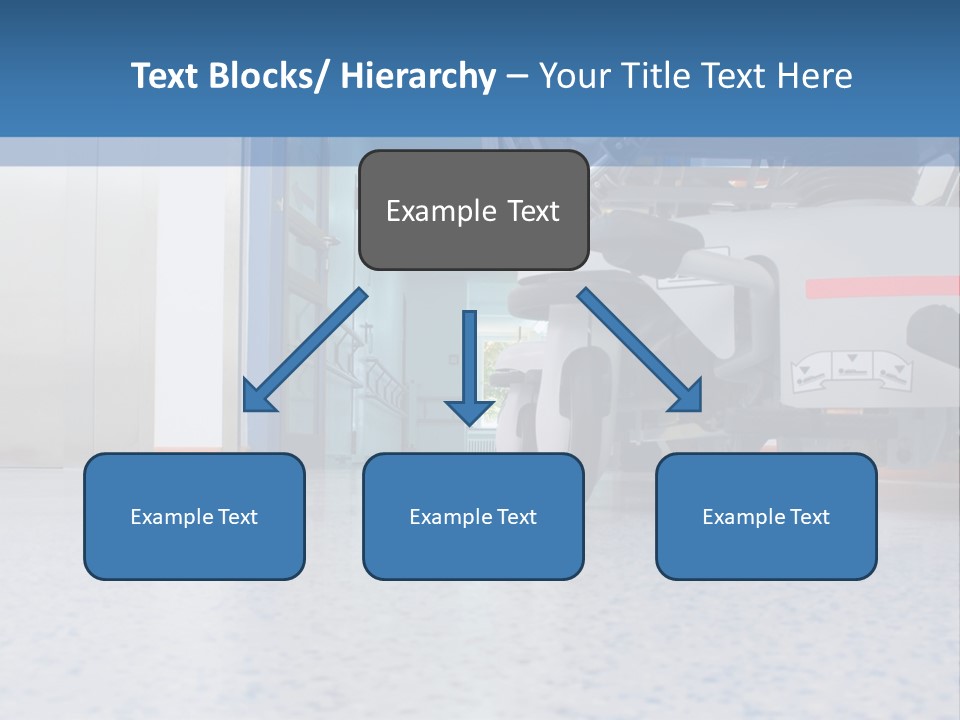 Text Blocks/ Hierarchy – Your Title Text Here

Example Text

Example Text

Example Text

Example Text